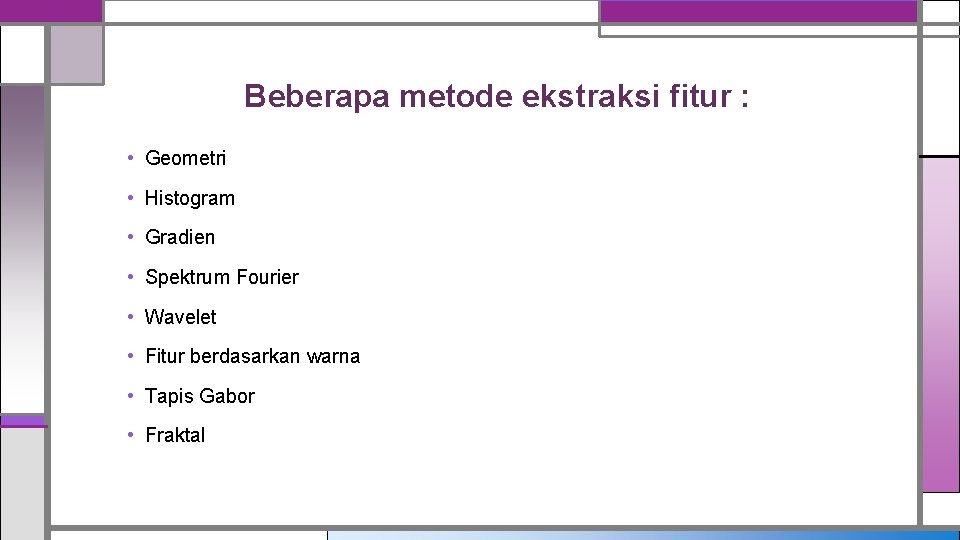 Beberapa metode ekstraksi fitur :

• Geometri
• Histogram
• Gradien
• Spektrum Fourier
• Wavelet
• Fitur berdasarkan warna
• Tapis Gabor
• Fraktal